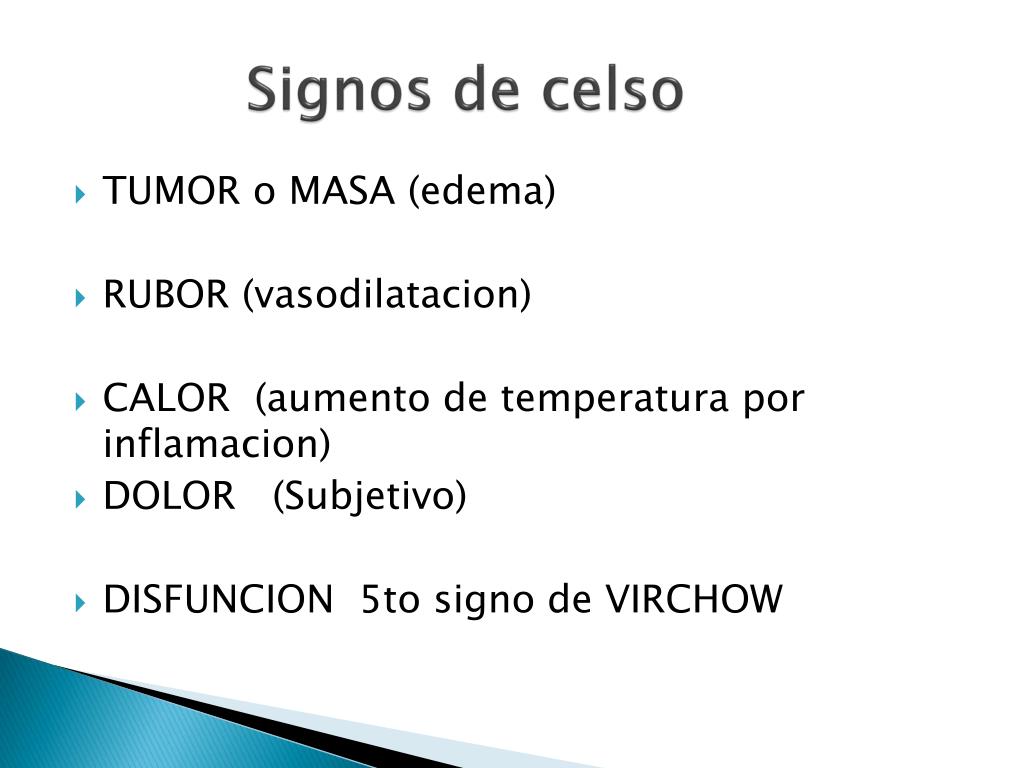 Signos de celso

TUMOR o MASA (edema)

RUBOR (vasodilatacion)

CALOR (aumento de temperatura por inflamacion)

DOLOR (Subjetivo)

DISFUNCION 5to signo de VIRCHOW